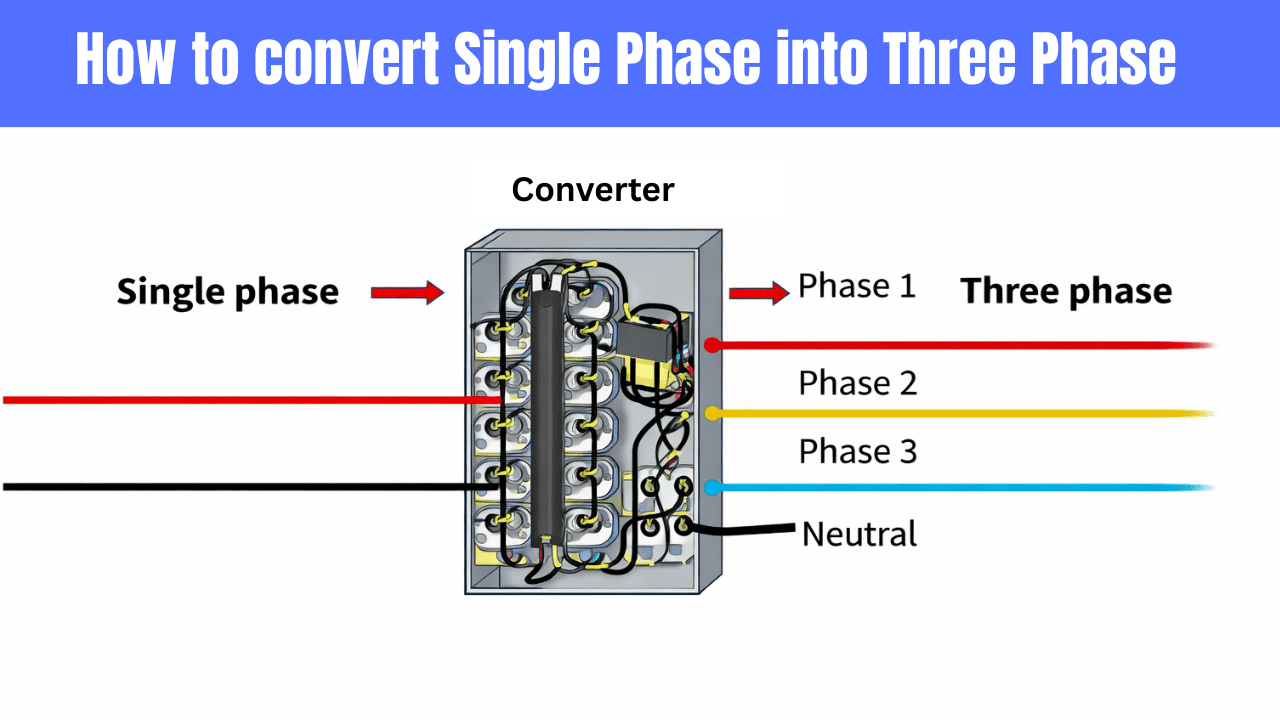 How to convert Single Phase into Three Phase

Converter

Single phase

Phase 1

Three phase

Phase 2

Phase 3

Neutral